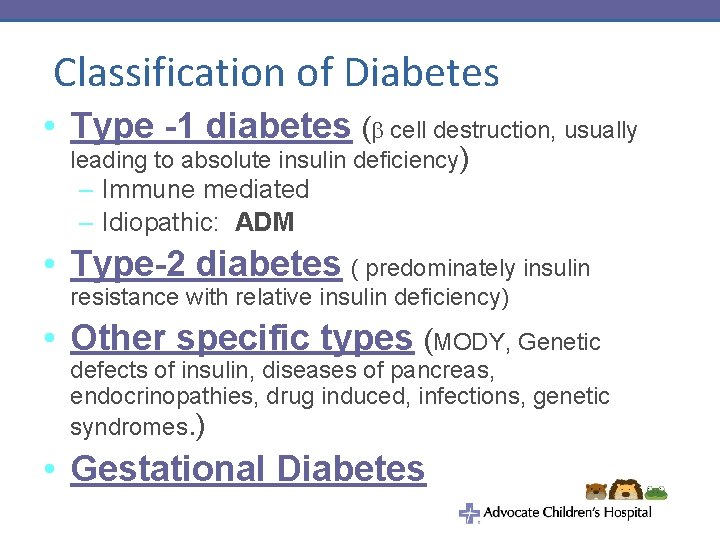 Classification of Diabetes

• Type -1 diabetes ($\beta$ cell destruction, usually leading to absolute insulin deficiency)
  – Immune mediated
  – Idiopathic: ADM

• Type-2 diabetes ( predominately insulin resistance with relative insulin deficiency)

• Other specific types (MODY, Genetic defects of insulin, diseases of pancreas, endocrinopathies, drug induced, infections, genetic syndromes.)

• Gestational Diabetes

Advocate Children's Hospital